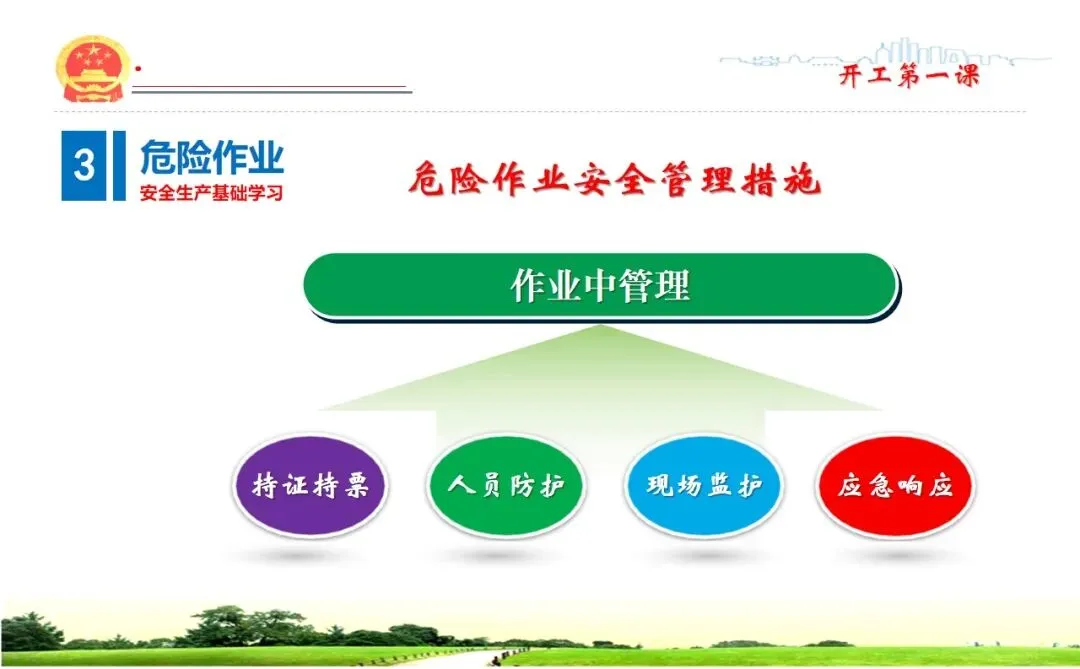 开工第一课

3 危险作业
安全生产基础学习

危险作业安全管理措施

作业中管理

持证持票

人员防护

现场监护

应急响应